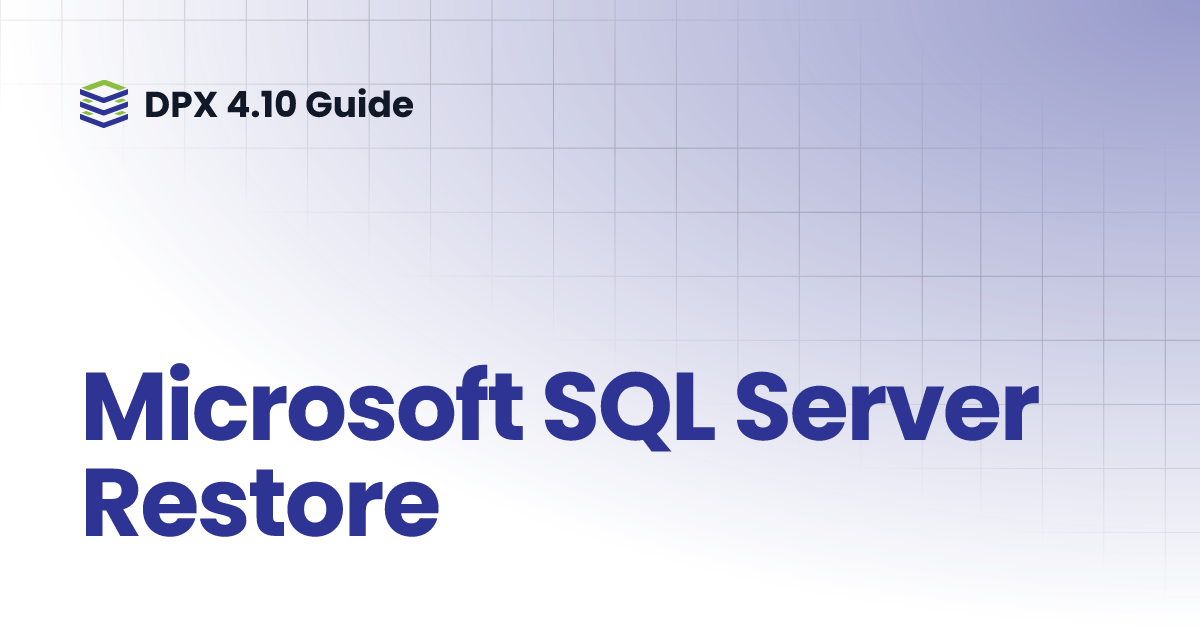 DPX 4.10 Guide

Microsoft SQL Server Restore